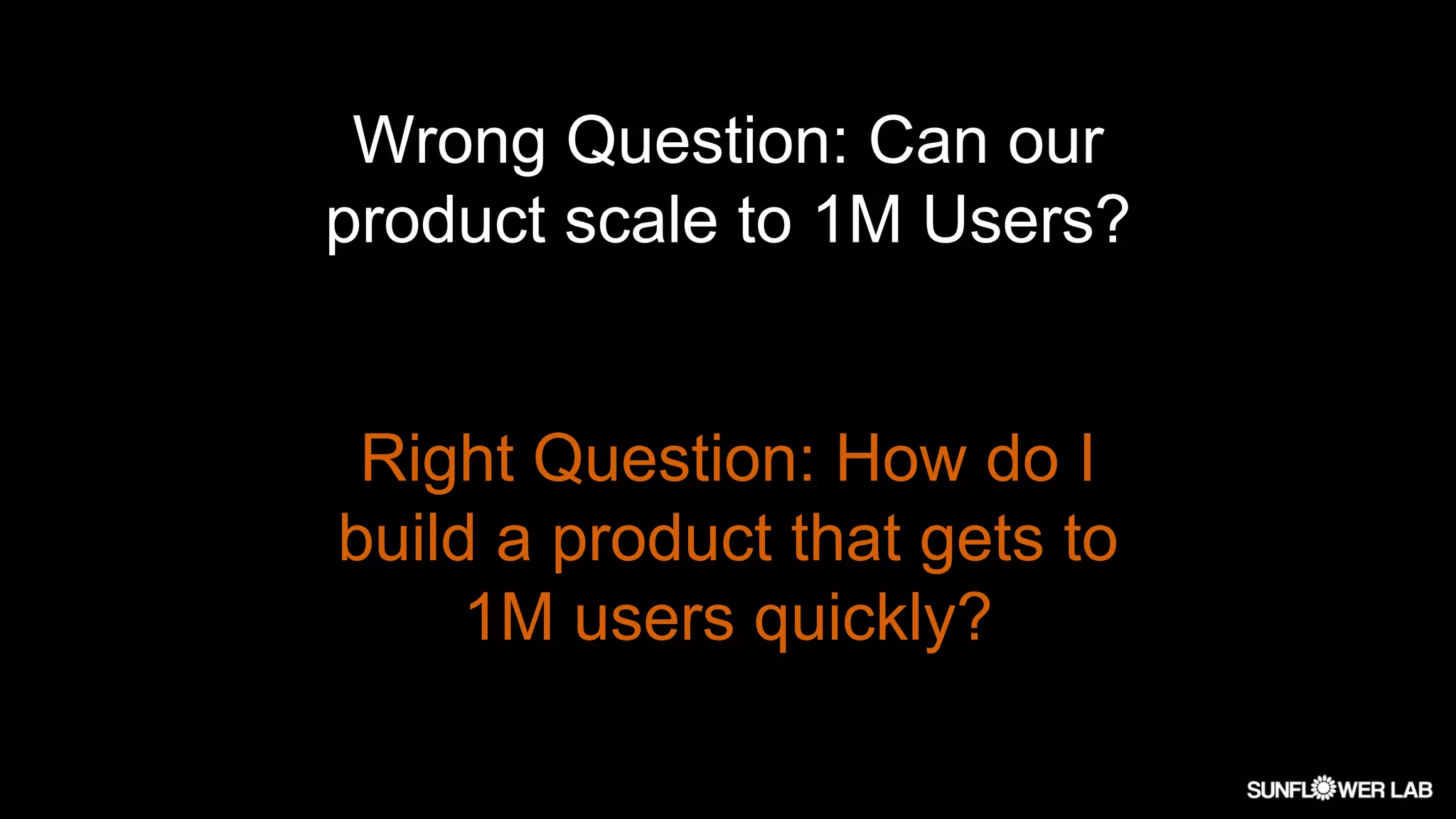 Wrong Question: Can our product scale to 1M Users?

Right Question: How do I build a product that gets to 1M users quickly?

SUNFLOWER LAB